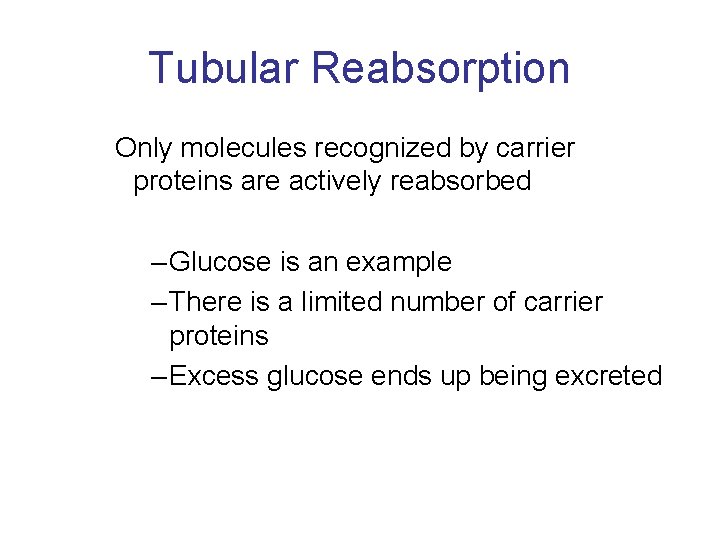 Tubular Reabsorption

Only molecules recognized by carrier proteins are actively reabsorbed

–Glucose is an example
–There is a limited number of carrier proteins
–Excess glucose ends up being excreted